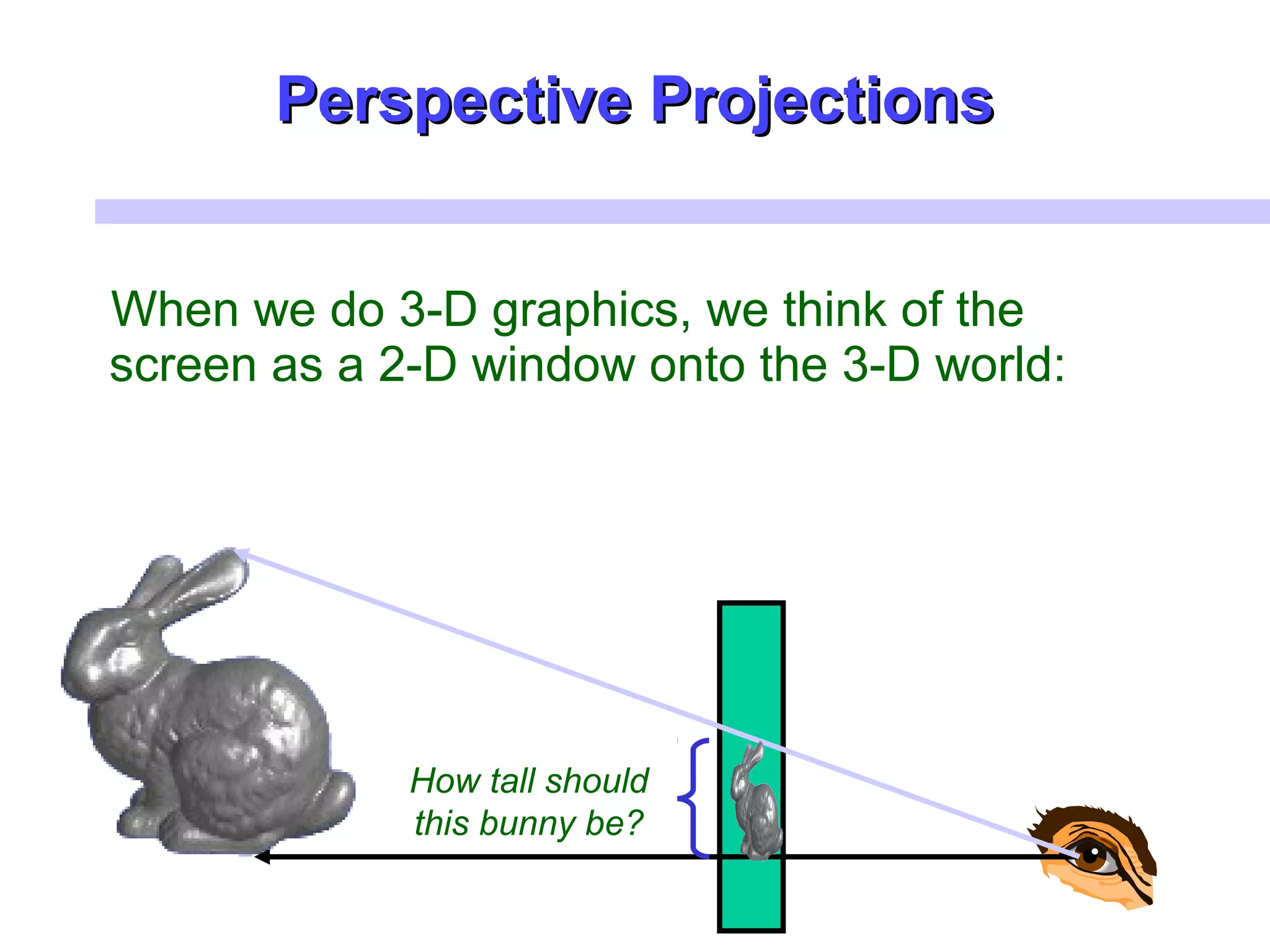 Perspective Projections

When we do 3-D graphics, we think of the screen as a 2-D window onto the 3-D world:

How tall should this bunny be?